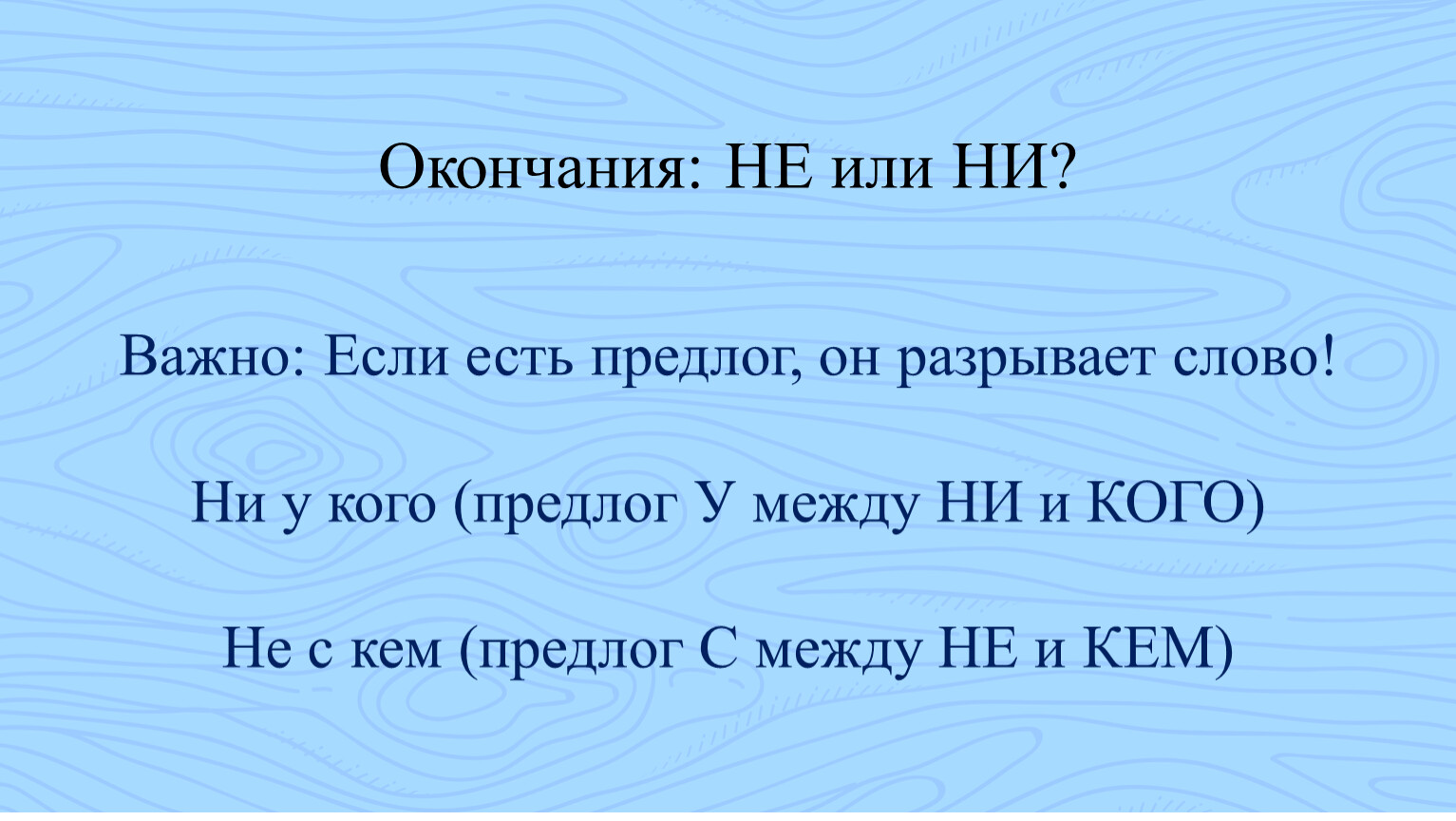 Окончания: НЕ или НИ?

Важно: Если есть предлог, он разрывает слово!

Ни у кого (предлог У между НИ и КОГО)

Не с кем (предлог С между НЕ и КЕМ)